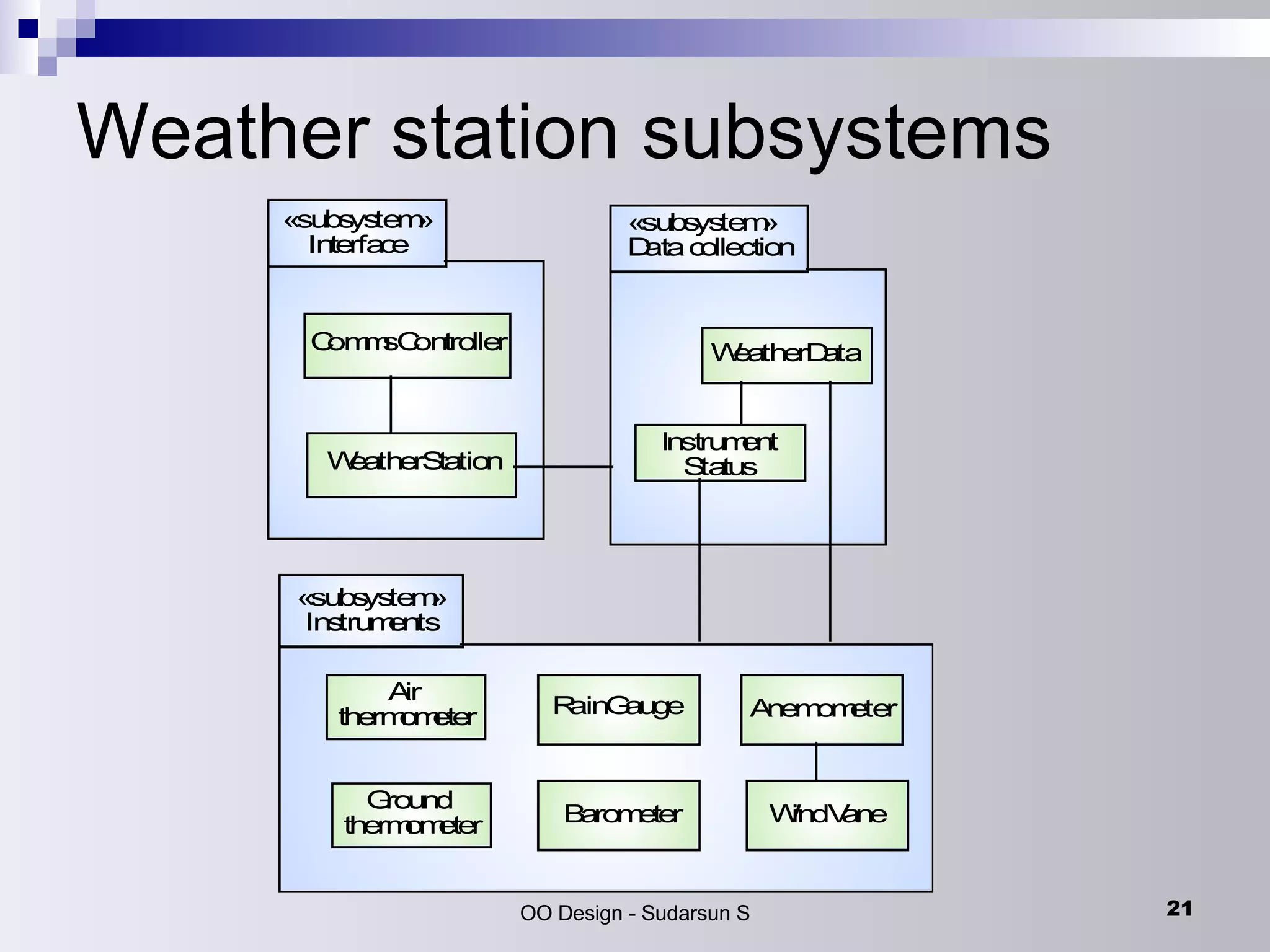 Weather station subsystems

«subsystem»
Interface

CommsController

WeatherStation

«subsystem»
Data collection

WeatherData

Instrument Status

«subsystem»
Instruments

Air thermometer

RainGauge

Anemometer

Ground thermometer

Barometer

WindVane

OO Design - Sudarsun S

21